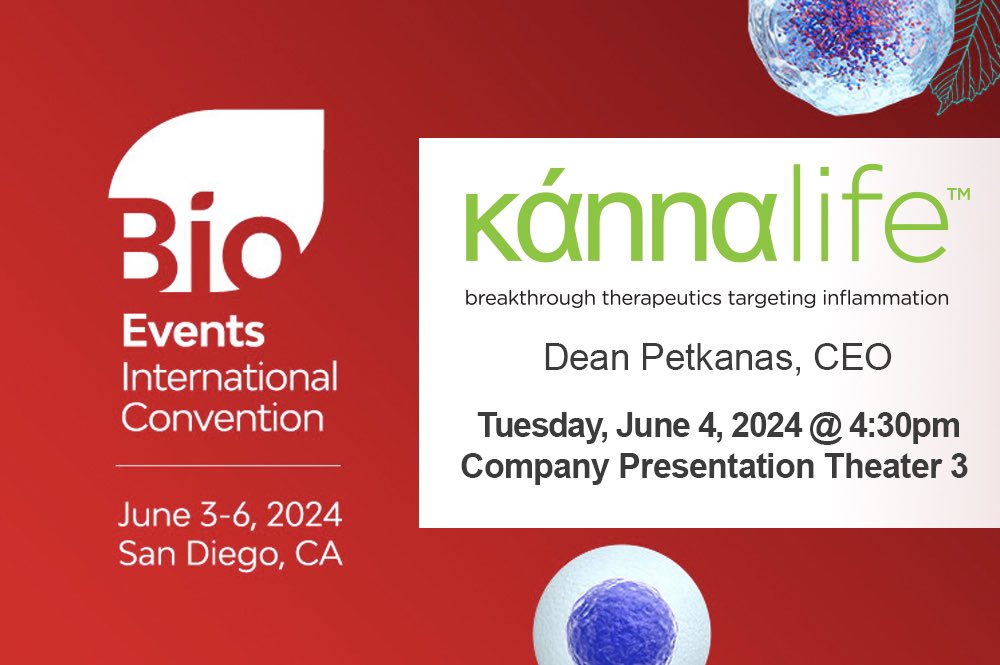 Bio
Events
International
Convention

June 3-6, 2024
San Diego, CA

kánnalife™
breakthrough therapeutics targeting inflammation

Dean Petkanas, CEO

Tuesday, June 4, 2024 @ 4:30pm
Company Presentation Theater 3